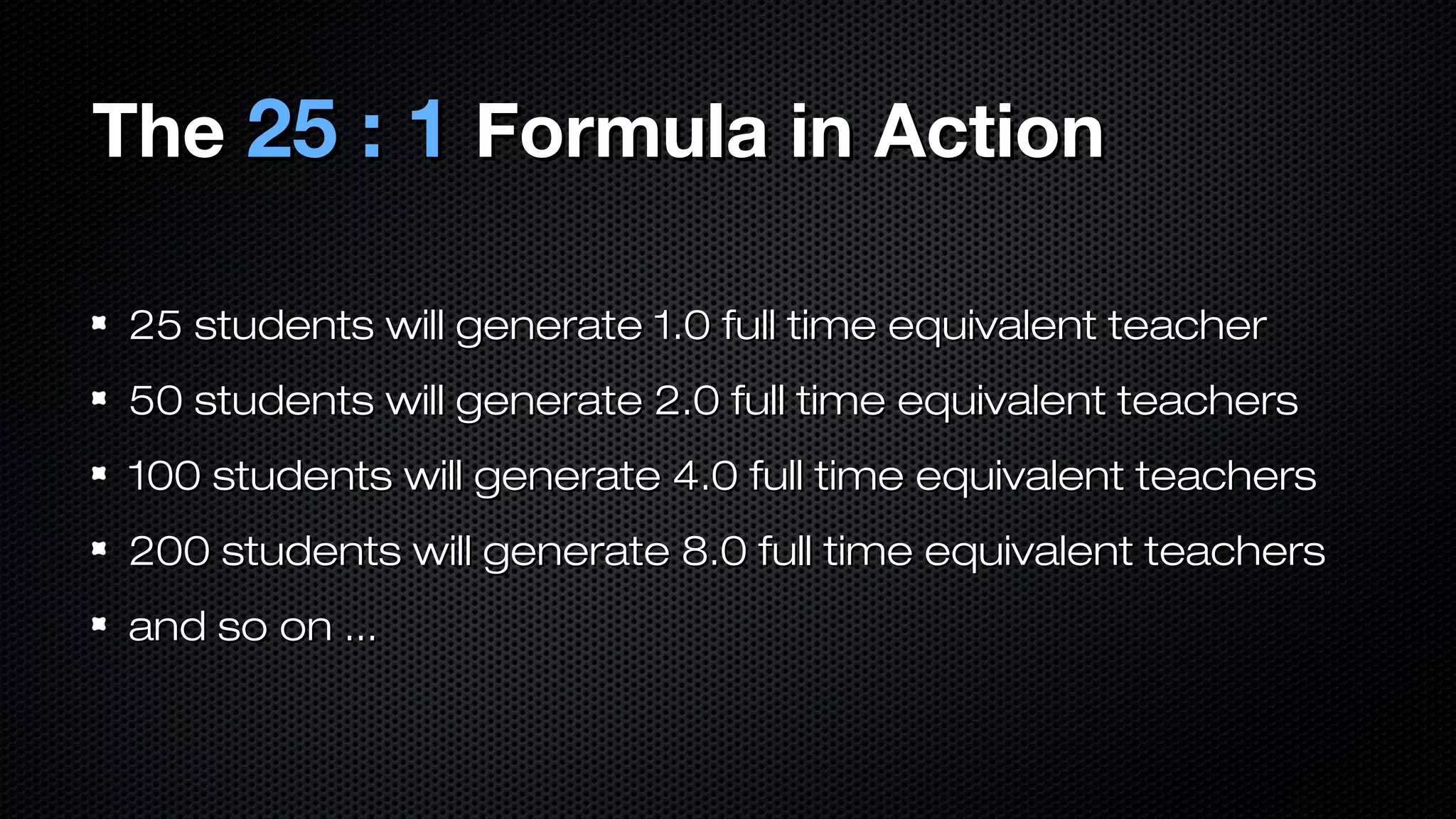 The 25 : 1 Formula in Action

- 25 students will generate 1.0 full time equivalent teacher
- 50 students will generate 2.0 full time equivalent teachers
- 100 students will generate 4.0 full time equivalent teachers
- 200 students will generate 8.0 full time equivalent teachers
- and so on ...